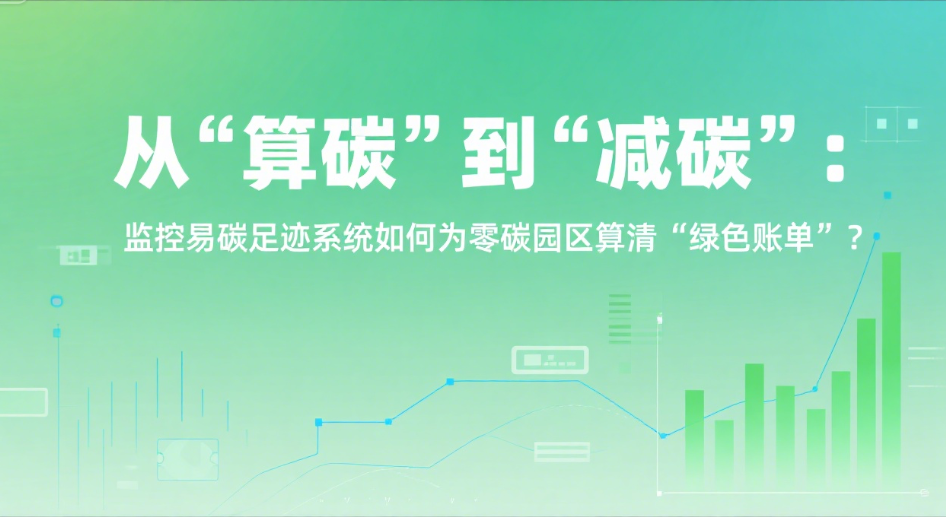 从“算碳”到“减碳”：

监控易碳足迹系统如何为零碳园区算清“绿色账单”？